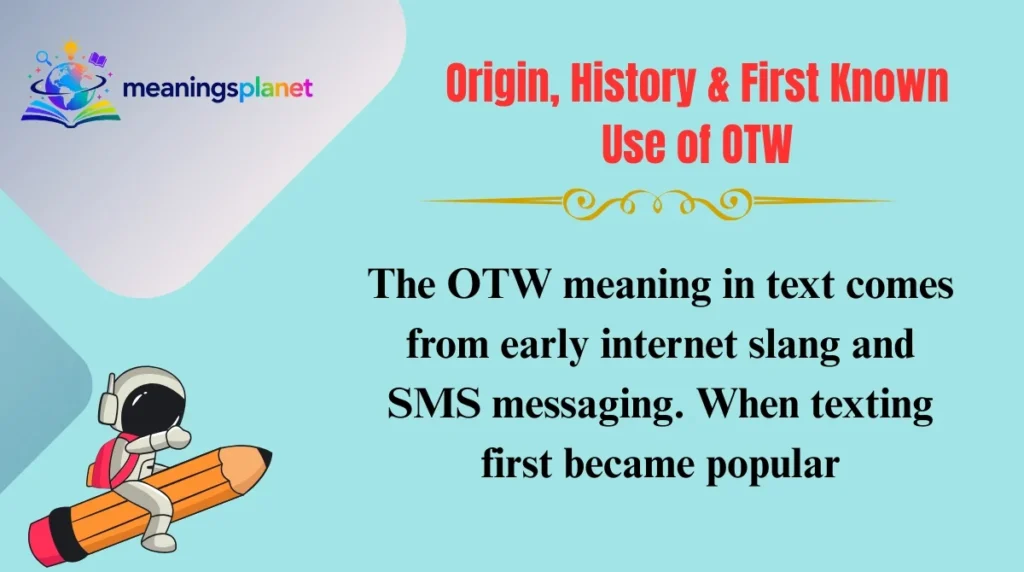 meaningsplanet

Origin, History & First Known Use of OTW

The OTW meaning in text comes from early internet slang and SMS messaging. When texting first became popular